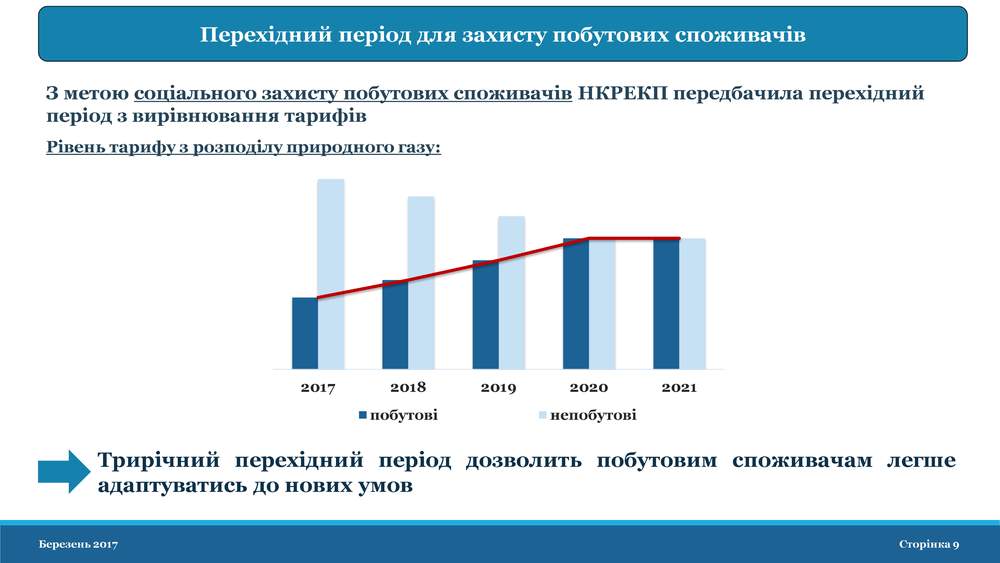 Перехідний період для захисту побутових споживачів

З метою соціального захисту побутових споживачів НКРЕКП передбачила перехідний період з вирівнювання тарифів

Рівень тарифу з розподілу природного газу:

2017 2018 2019 2020 2021

побутові непобутові

Трирічний перехідний період дозволить побутовим споживачам легше адаптуватись до нових умов

Березень 2017

Сторінка 9